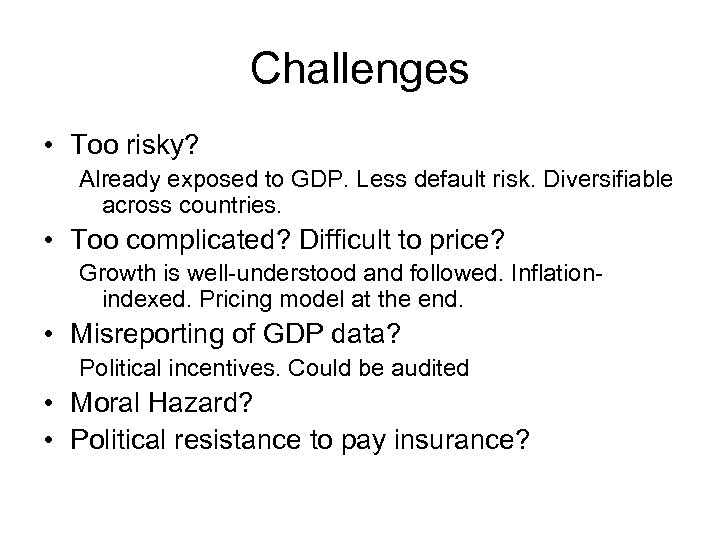 Challenges

• Too risky?

Already exposed to GDP. Less default risk. Diversifiable across countries.

• Too complicated? Difficult to price?

Growth is well-understood and followed. Inflation-indexed. Pricing model at the end.

• Misreporting of GDP data?

Political incentives. Could be audited

• Moral Hazard?

• Political resistance to pay insurance?